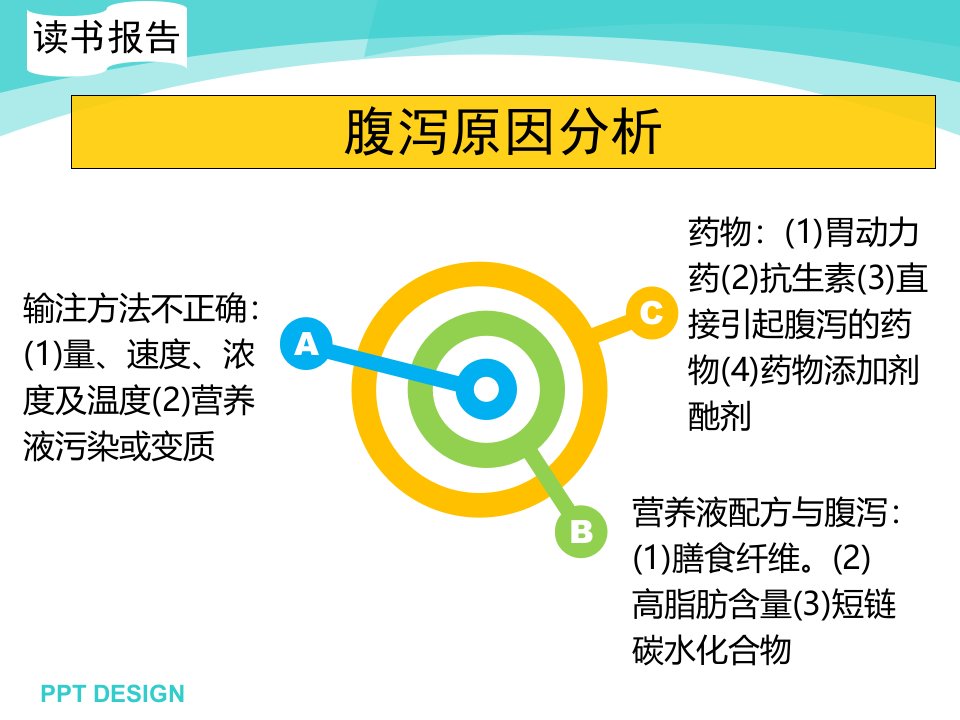 读书报告

腹泻原因分析

输注方法不正确：(1)量、速度、浓度及温度(2)营养液污染或变质

A

C

药物：(1)胃动力药(2)抗生素(3)直接引起腹泻的药物(4)药物添加剂酏剂

B

营养液配方与腹泻：(1)膳食纤维。(2)高脂肪含量(3)短链碳水化合物

PPT DESIGN